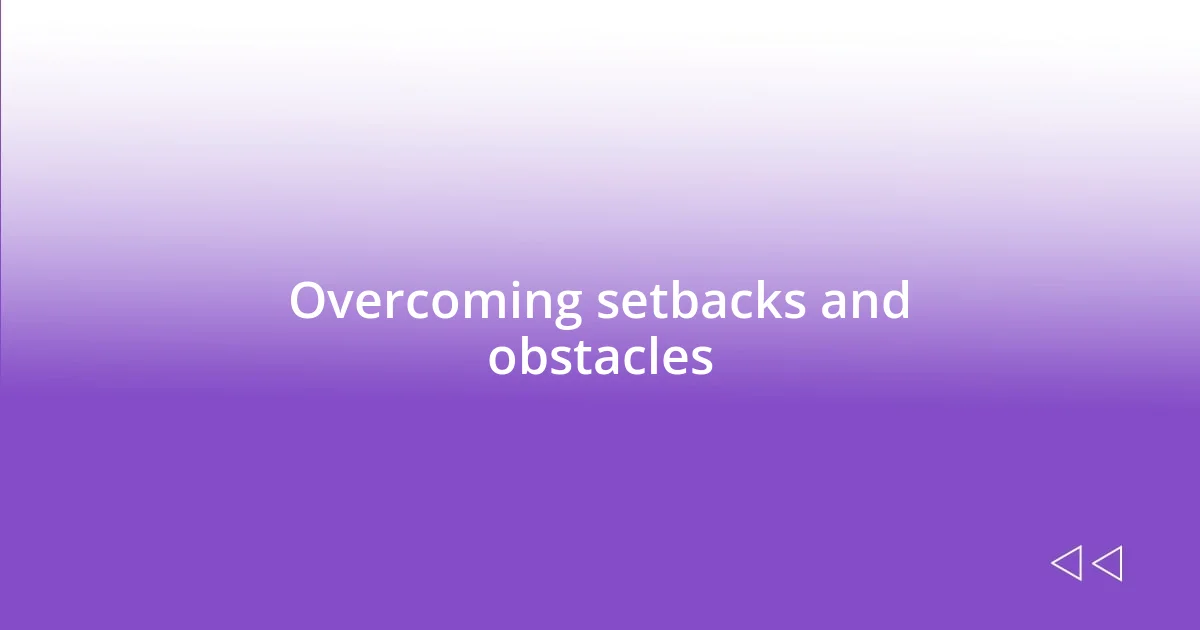 Overcoming setbacks and obstacles